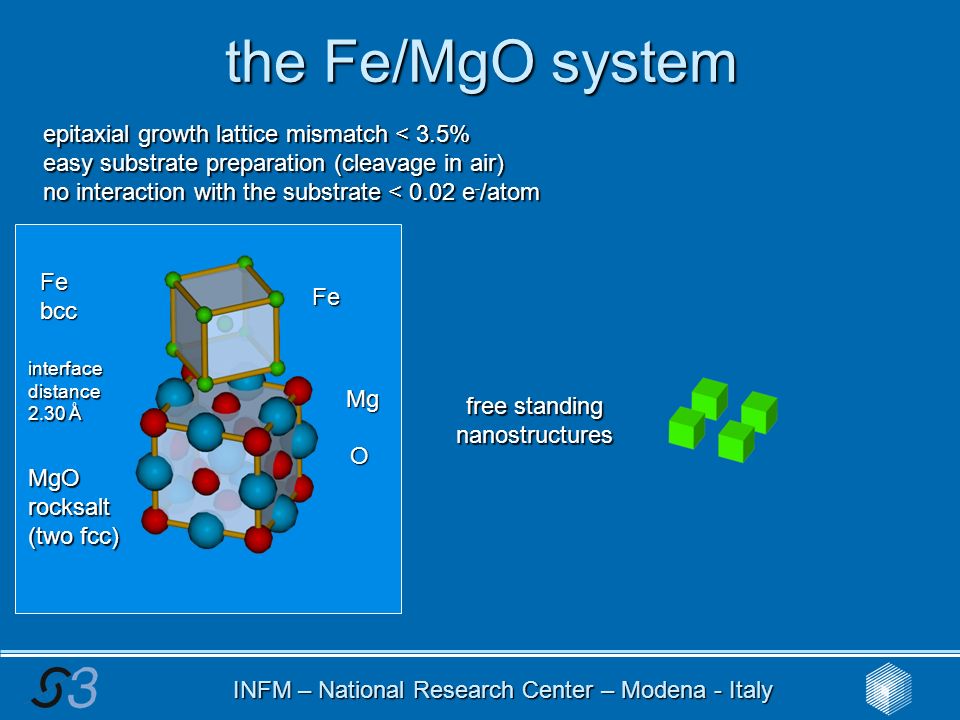 the Fe/MgO system

epitaxial growth lattice mismatch < 3.5%
easy substrate preparation (cleavage in air)
no interaction with the substrate < 0.02 $e^-$/atom

Fe
bcc

Fe

interface
distance
2.30 Å

Mg

O

MgO
rocksalt
(two fcc)

free standing
nanostructures

S3

INFM – National Research Center – Modena - Italy